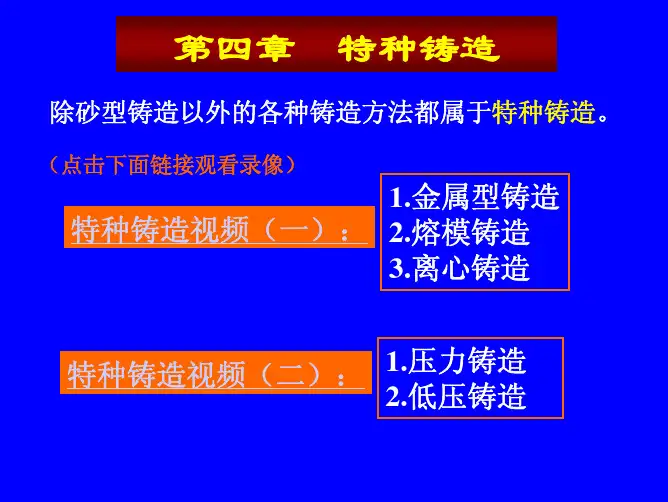 第四章　特种铸造

除砂型铸造以外的各种铸造方法都属于特种铸造。

（点击下面链接观看录像）

特种铸造视频（一）：

1.金属型铸造
2.熔模铸造
3.离心铸造

特种铸造视频（二）：

1.压力铸造
2.低压铸造